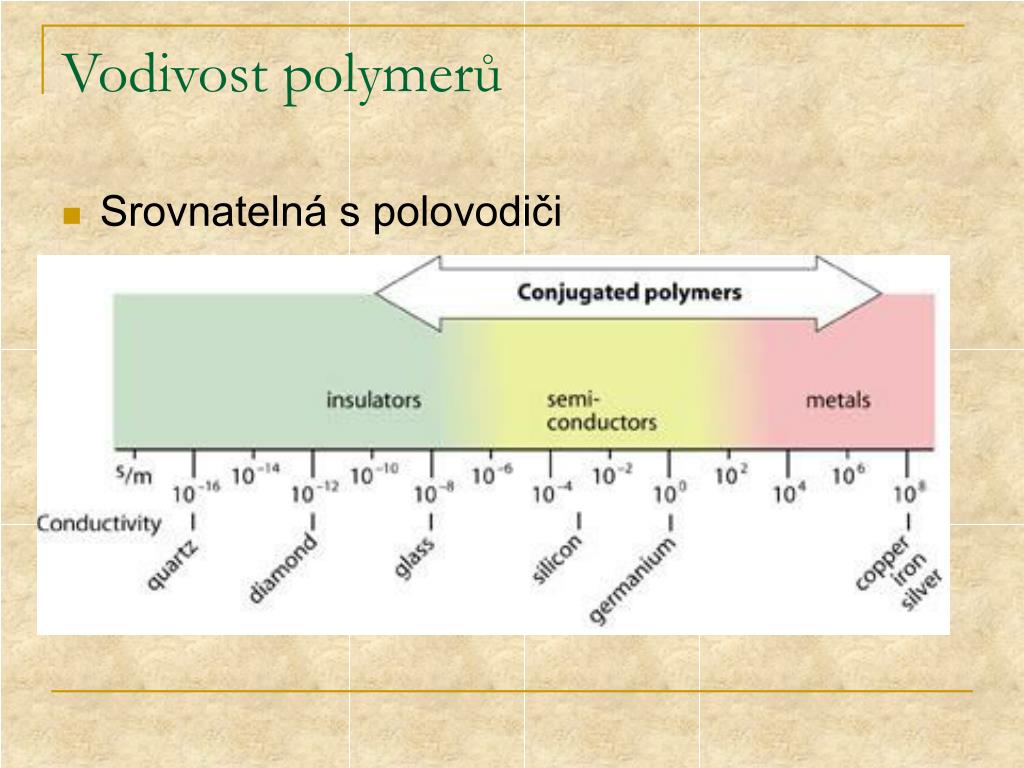 Vodivost polymerů

Srovnatelná s polovodiči

Conjugated polymers

insulators

semi-conductors

metals

S/m

$10^{-16}$ $10^{-14}$ $10^{-12}$ $10^{-10}$ $10^{-8}$ $10^{-6}$ $10^{-4}$ $10^{-2}$ $10^{0}$ $10^{2}$ $10^{4}$ $10^{6}$ $10^{8}$

Conductivity

quartz

diamond

glass

silicon

germanium

copper iron silver